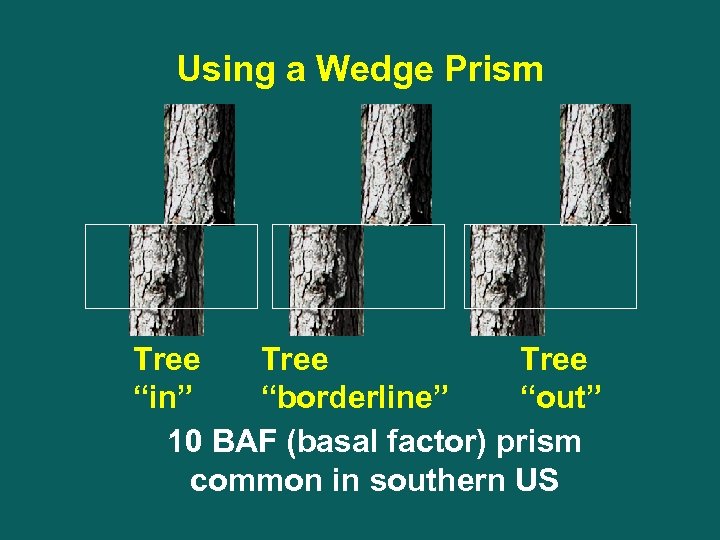 Using a Wedge Prism

Tree
“in”

Tree
“borderline”

Tree
“out”

10 BAF (basal factor) prism common in southern US